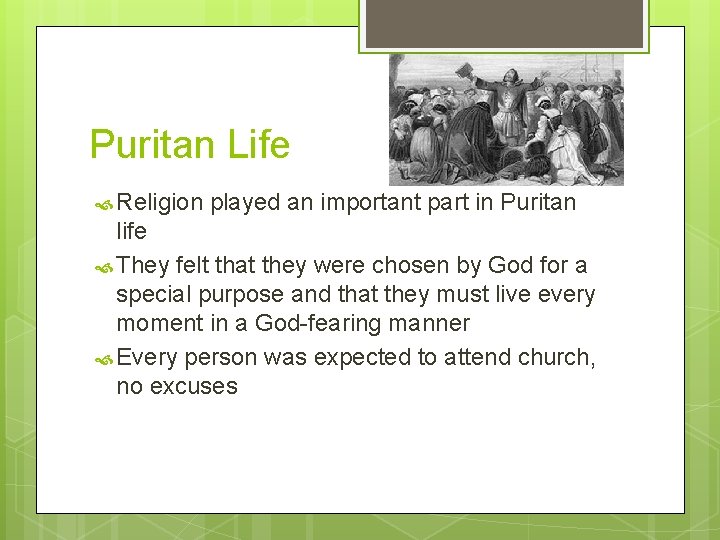 Puritan Life

Religion played an important part in Puritan life

They felt that they were chosen by God for a special purpose and that they must live every moment in a God-fearing manner

Every person was expected to attend church, no excuses